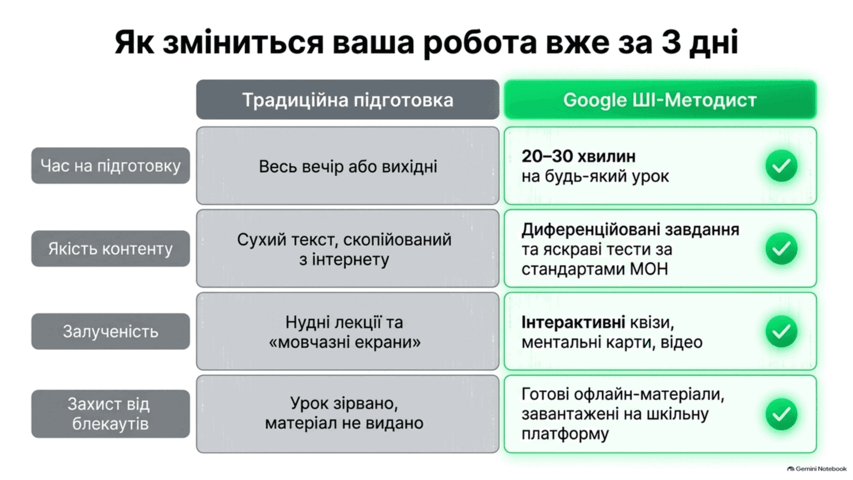 Як зміниться ваша робота вже за 3 дні

| | Традиційна підготовка | Google ШІ-Методист |
|---|---|---|
| Час на підготовку | Весь вечір або вихідні | 20–30 хвилин на будь-який урок |
| Якість контенту | Сухий текст, скопійований з інтернету | Диференційовані завдання та яскраві тести за стандартами МОН |
| Залученість | Нудні лекції та «мовчазні екрани» | Інтерактивні квізи, ментальні карти, відео |
| Захист від блекаутів | Урок зірвано, матеріал не видано | Готові офлайн-матеріали, завантажені на шкільну платформу |

Gemini Notebook